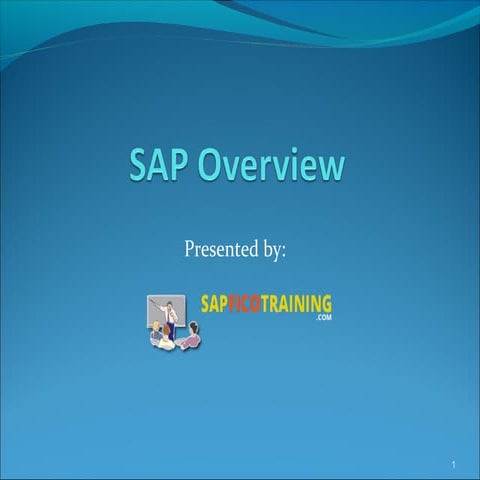 SAP Overview

Presented by:

SAPFICOTRAINING
.COM

1